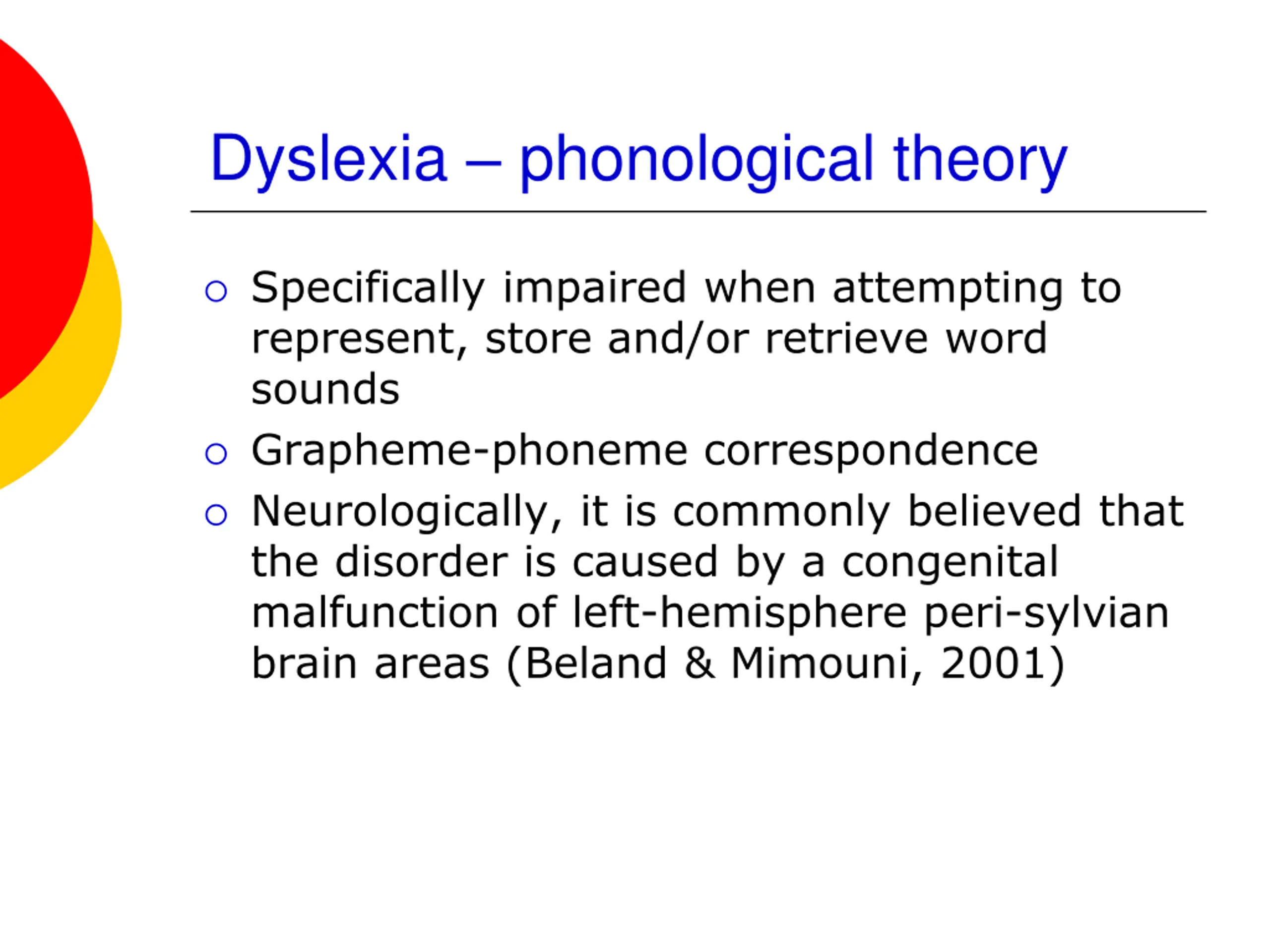 Dyslexia – phonological theory

○ Specifically impaired when attempting to represent, store and/or retrieve word sounds
○ Grapheme-phoneme correspondence
○ Neurologically, it is commonly believed that the disorder is caused by a congenital malfunction of left-hemisphere peri-sylvian brain areas (Beland & Mimouni, 2001)